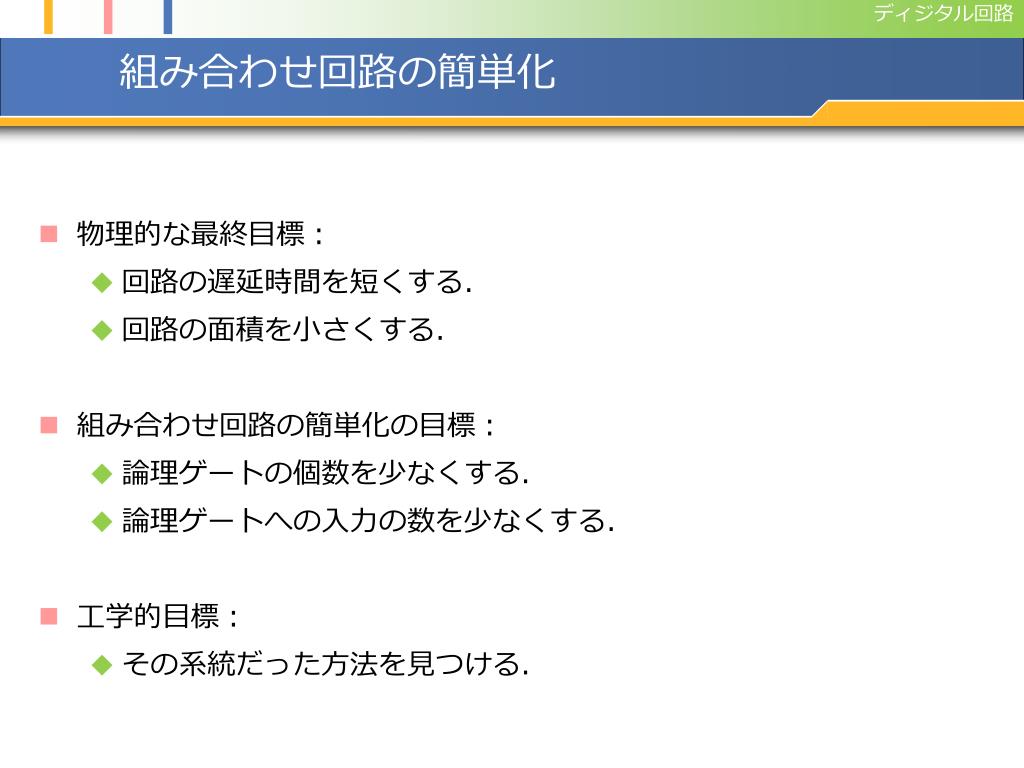 ディジタル回路

組み合わせ回路の簡単化

物理的な最終目標：
回路の遅延時間を短くする.
回路の面積を小さくする.

組み合わせ回路の簡単化の目標：
論理ゲートの個数を少なくする.
論理ゲートへの入力の数を少なくする.

工学的目標：
その系統だった方法を見つける.